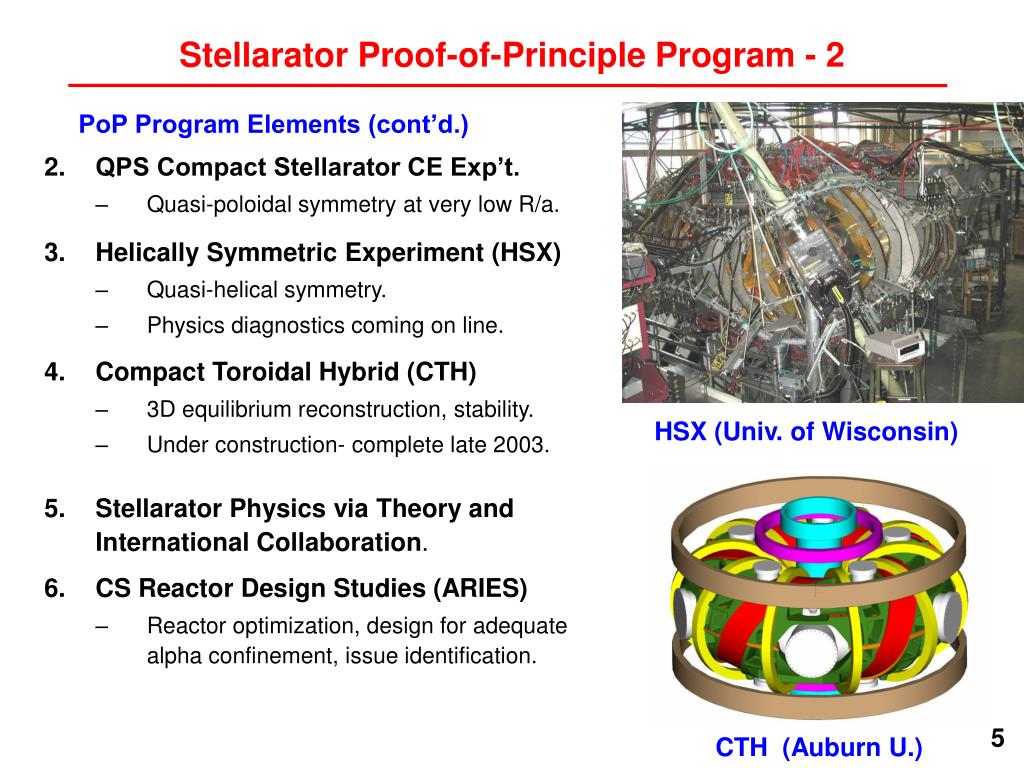 Stellarator Proof-of-Principle Program - 2

PoP Program Elements (cont'd.)

2. QPS Compact Stellarator CE Exp't.
– Quasi-poloidal symmetry at very low R/a.

3. Helically Symmetric Experiment (HSX)
– Quasi-helical symmetry.
– Physics diagnostics coming on line.

4. Compact Toroidal Hybrid (CTH)
– 3D equilibrium reconstruction, stability.
– Under construction- complete late 2003.

5. Stellarator Physics via Theory and International Collaboration.

6. CS Reactor Design Studies (ARIES)
– Reactor optimization, design for adequate alpha confinement, issue identification.

HSX (Univ. of Wisconsin)

CTH (Auburn U.)

5